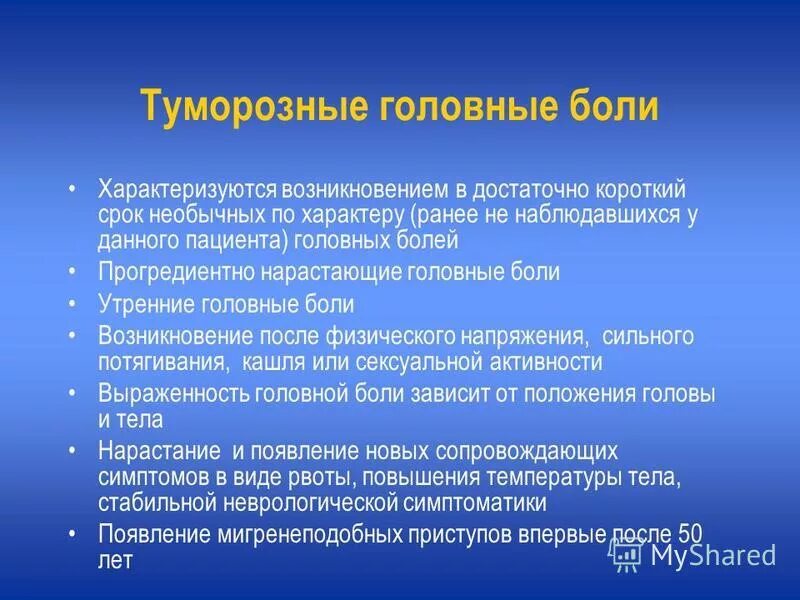 Туморозные головные боли

• Характеризуются возникновением в достаточно короткий срок необычных по характеру (ранее не наблюдавшихся у данного пациента) головных болей
• Прогредиентно нарастающие головные боли
• Утренние головные боли
• Возникновение после физического напряжения, сильного потягивания, кашля или сексуальной активности
• Выраженность головной боли зависит от положения головы и тела
• Нарастание и появление новых сопровождающих симптомов в виде рвоты, повышения температуры тела, стабильной неврологической симптоматики
• Появление мигренеподобных приступов впервые после 50 лет

MyShared